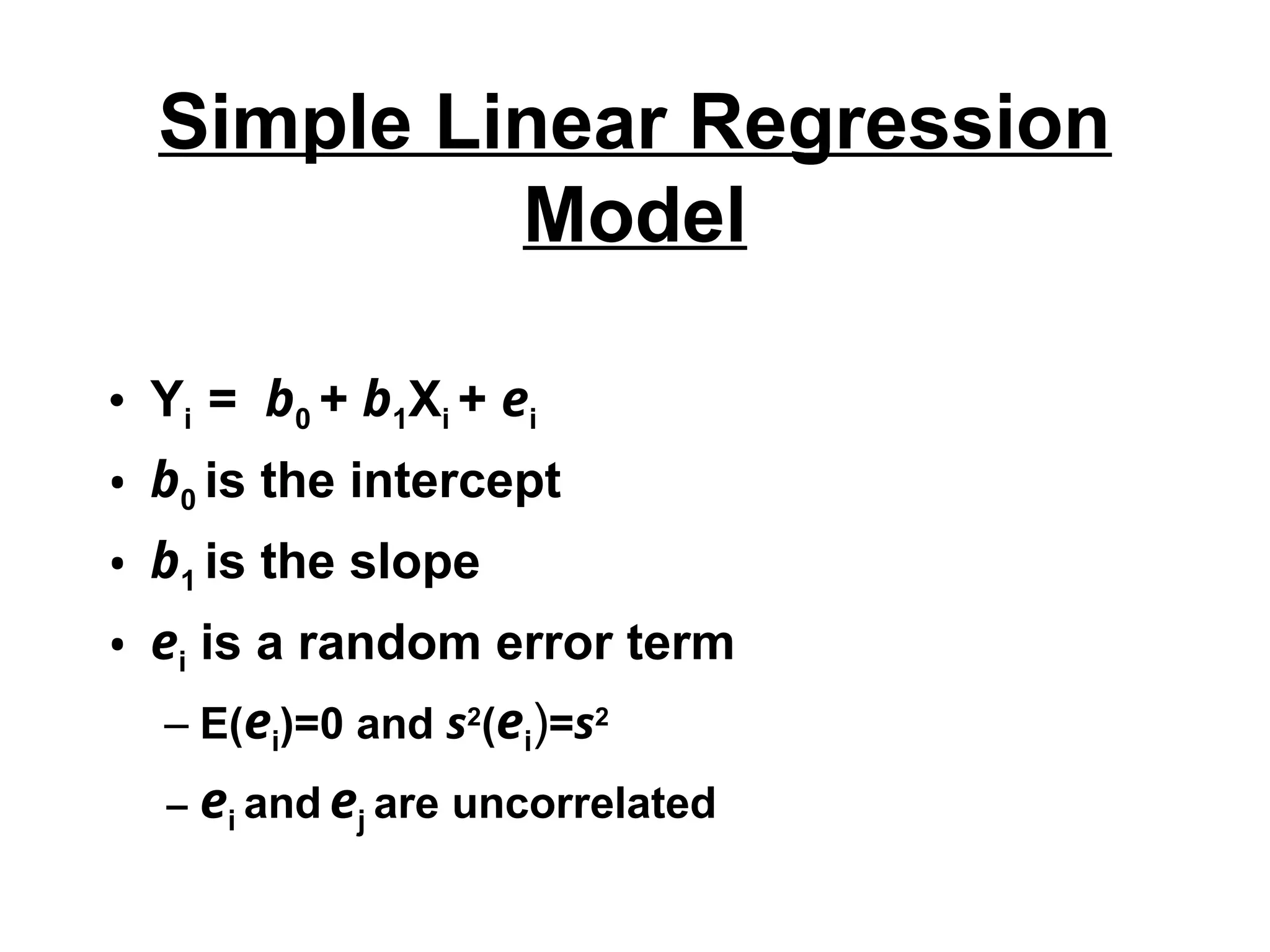 Simple Linear Regression Model

• $Y_i = b_0 + b_1X_i + e_i$
• $b_0$ is the intercept
• $b_1$ is the slope
• $e_i$ is a random error term
– $E(e_i)=0$ and $s^2(e_i)=s^2$
– $e_i$ and $e_j$ are uncorrelated